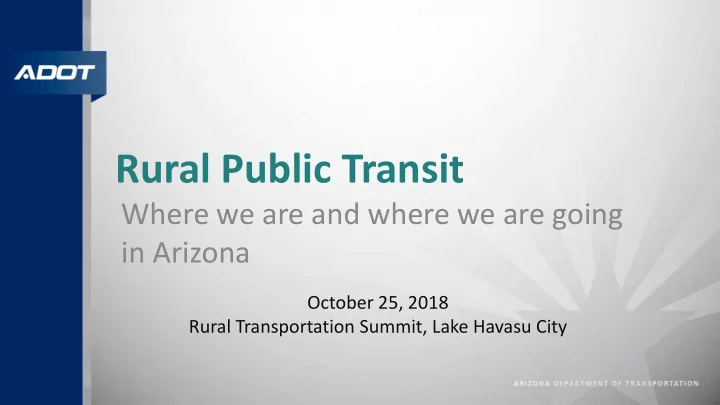 ADOT

Rural Public Transit

Where we are and where we are going in Arizona

October 25, 2018
Rural Transportation Summit, Lake Havasu City

ARIZONA DEPARTMENT OF TRANSPORTATION